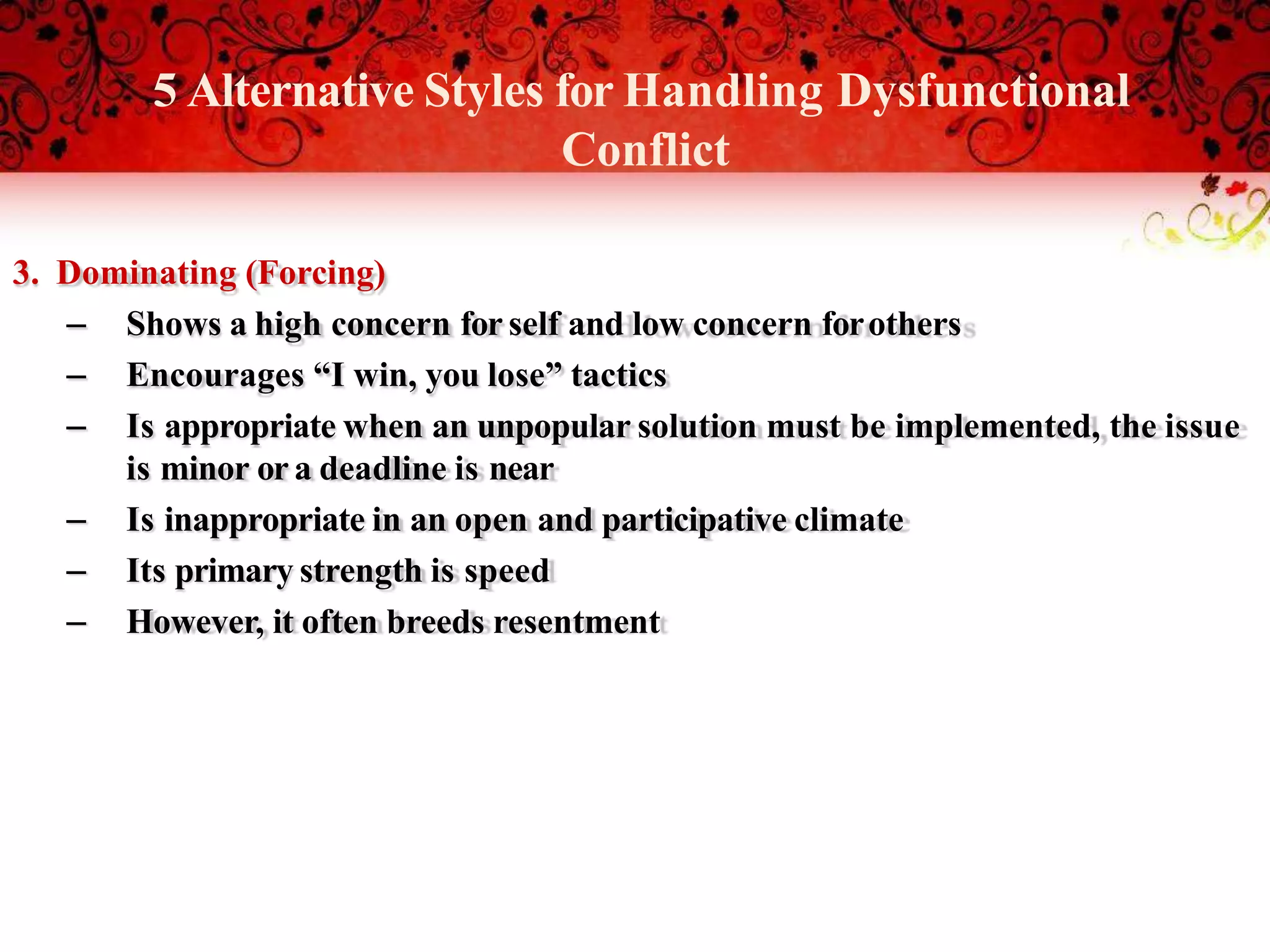 5 Alternative Styles for Handling Dysfunctional Conflict

3. Dominating (Forcing)
– Shows a high concern for self and low concern for others
– Encourages “I win, you lose” tactics
– Is appropriate when an unpopular solution must be implemented, the issue is minor or a deadline is near
– Is inappropriate in an open and participative climate
– Its primary strength is speed
– However, it often breeds resentment